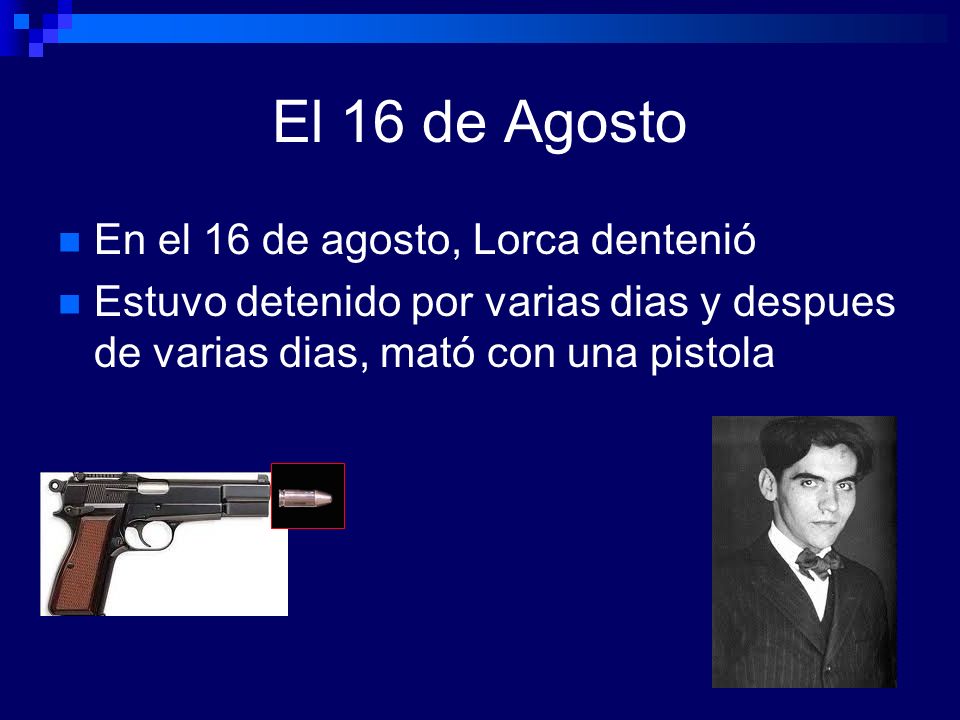 El 16 de Agosto

En el 16 de agosto, Lorca dentenió

Estuvo detenido por varias dias y despues de varias dias, mató con una pistola